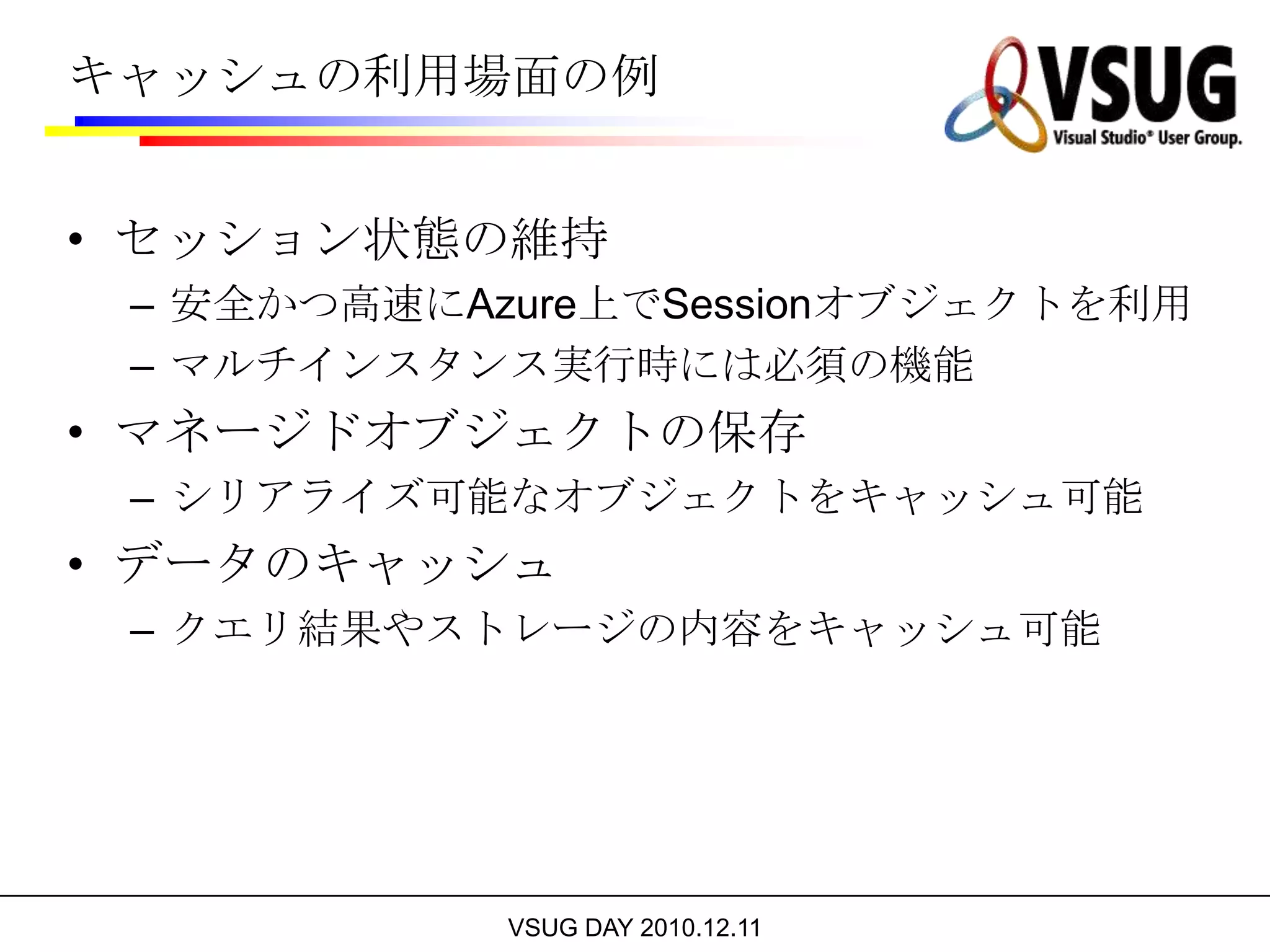 キャッシュの利用場面の例

VSUG
Visual Studio® User Group.

• セッション状態の維持
  – 安全かつ高速にAzure上でSessionオブジェクトを利用
  – マルチインスタンス実行時には必須の機能
• マネージドオブジェクトの保存
  – シリアライズ可能なオブジェクトをキャッシュ可能
• データのキャッシュ
  – クエリ結果やストレージの内容をキャッシュ可能

VSUG DAY 2010.12.11